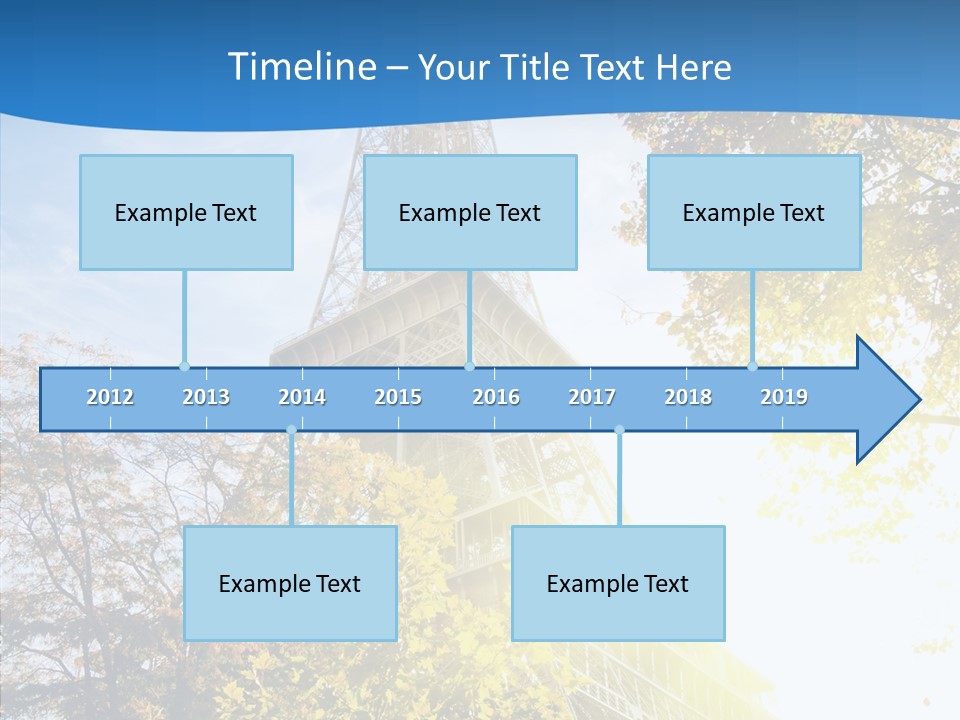 Timeline – Your Title Text Here

Example Text

Example Text

Example Text

2012 2013 2014 2015 2016 2017 2018 2019

Example Text

Example Text